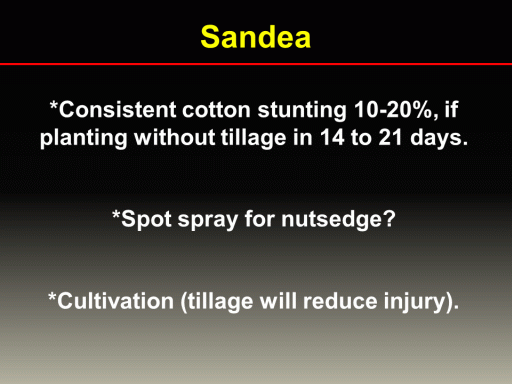 Sandea

*Consistent cotton stunting 10-20%, if planting without tillage in 14 to 21 days.

*Spot spray for nutsedge?

*Cultivation (tillage will reduce injury).